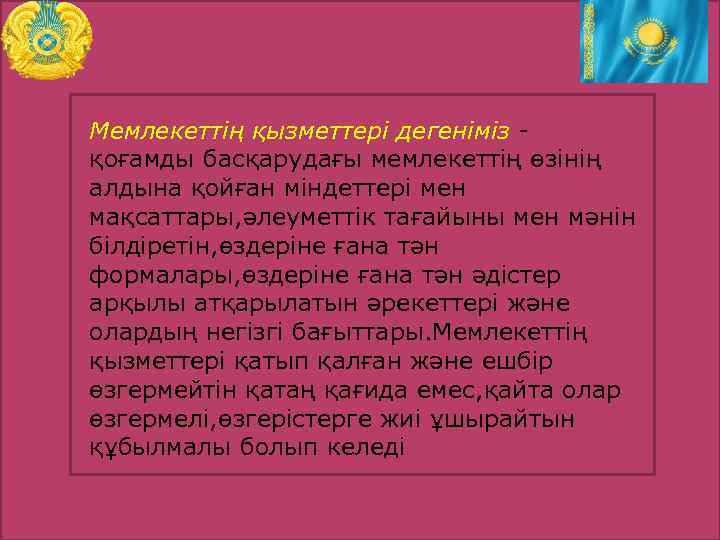 Мемлекеттің қызметтері дегеніміз - қоғамды басқарудағы мемлекеттің өзінің алдына қойған міндеттері мен мақсаттары,әлеуметтік тағайыны мен мәнін білдіретін,өздеріне ғана тән формалары,өздеріне ғана тән әдістер арқылы атқарылатын әрекеттері және олардың негізгі бағыттары.Мемлекеттің қызметтері қатып қалған және ешбір өзгермейтін қатаң қағида емес,қайта олар өзгермелі,өзгерістерге жиі ұшырайтын құбылмалы болып келеді